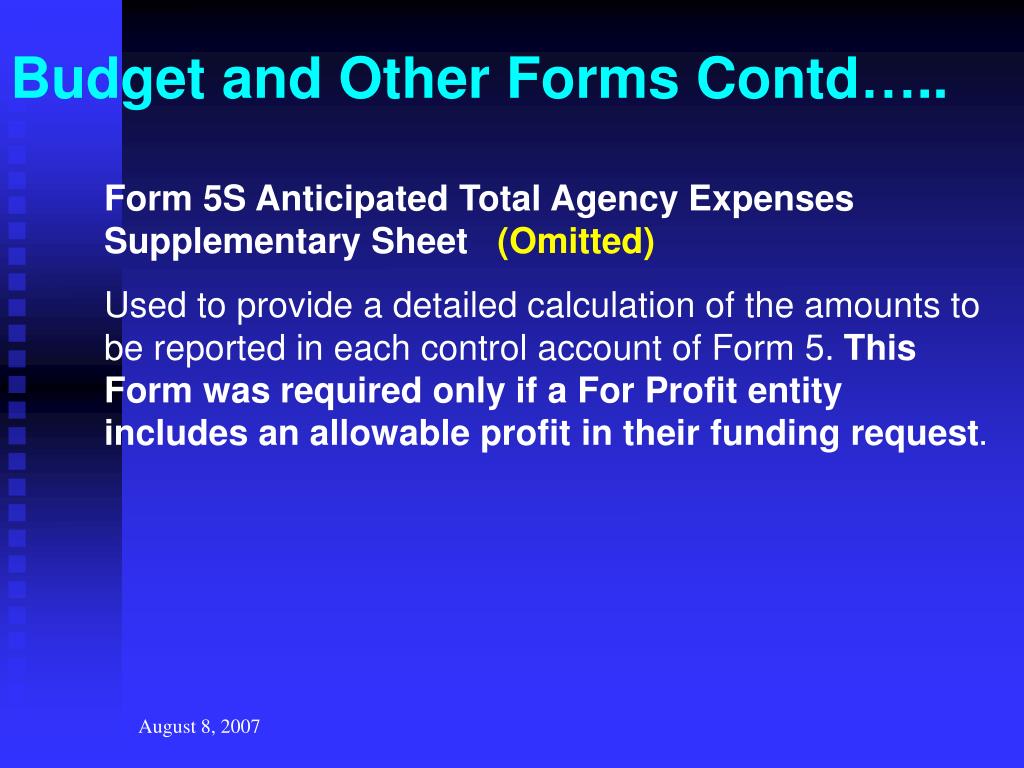 Budget and Other Forms Contd…..

Form 5S Anticipated Total Agency Expenses Supplementary Sheet (Omitted)

Used to provide a detailed calculation of the amounts to be reported in each control account of Form 5. This Form was required only if a For Profit entity includes an allowable profit in their funding request.

August 8, 2007